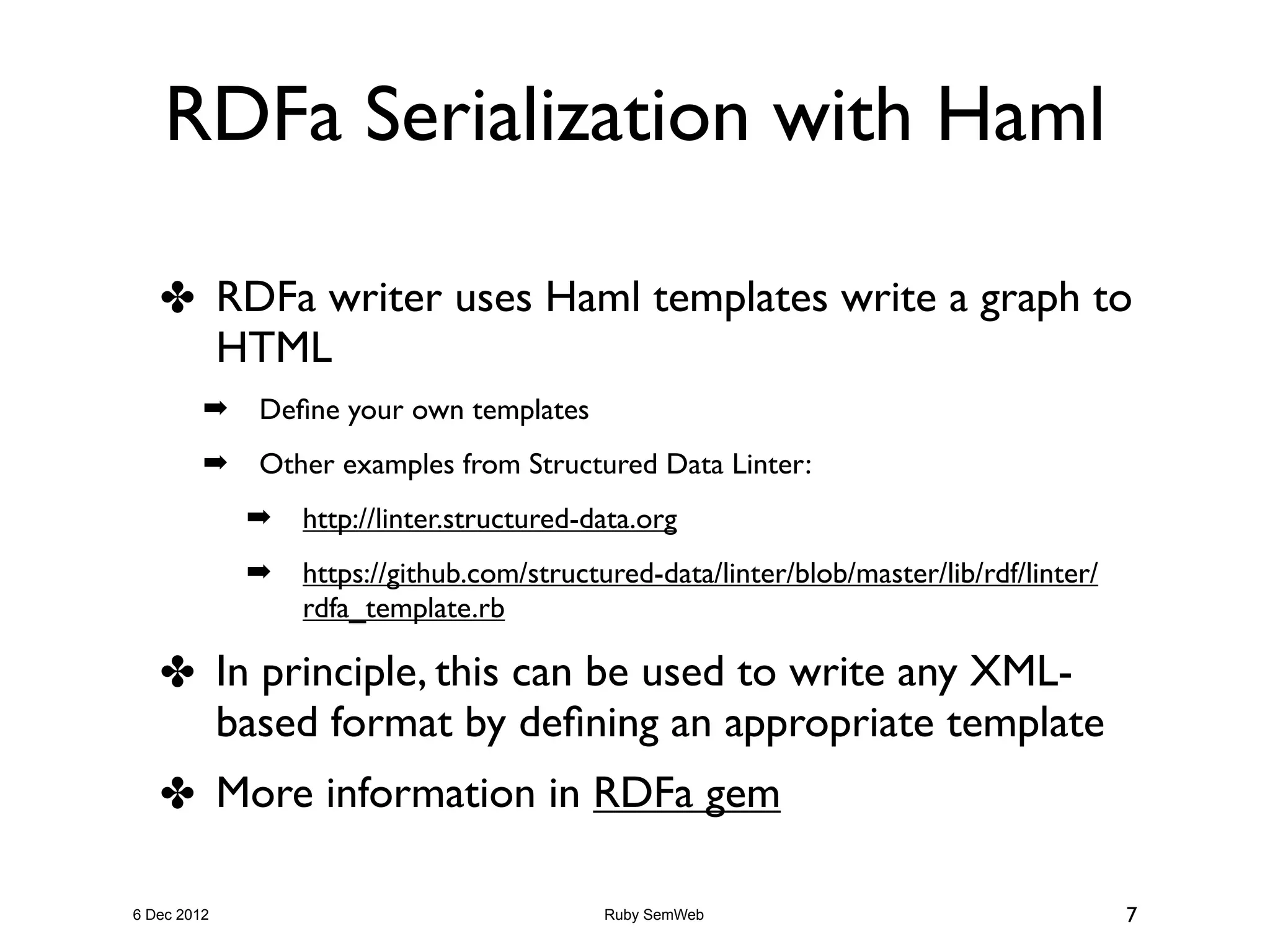 RDFa Serialization with Haml

✤ RDFa writer uses Haml templates write a graph to HTML

➡ Define your own templates

➡ Other examples from Structured Data Linter:

➡ http://linter.structured-data.org

➡ https://github.com/structured-data/linter/blob/master/lib/rdf/linter/rdfa_template.rb

✤ In principle, this can be used to write any XML-based format by defining an appropriate template

✤ More information in RDFa gem

6 Dec 2012

Ruby SemWeb

7